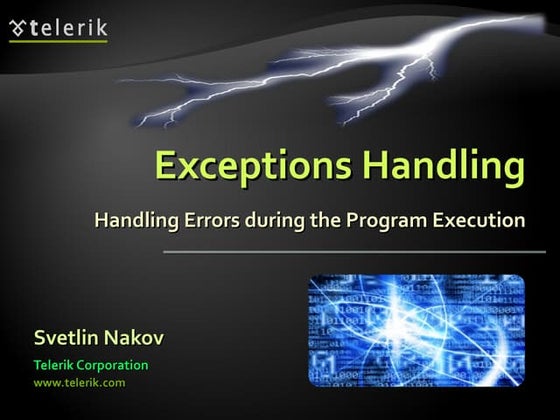 telerik

Exceptions Handling

Handling Errors during the Program Execution

Svetlin Nakov

Telerik Corporation

www.telerik.com